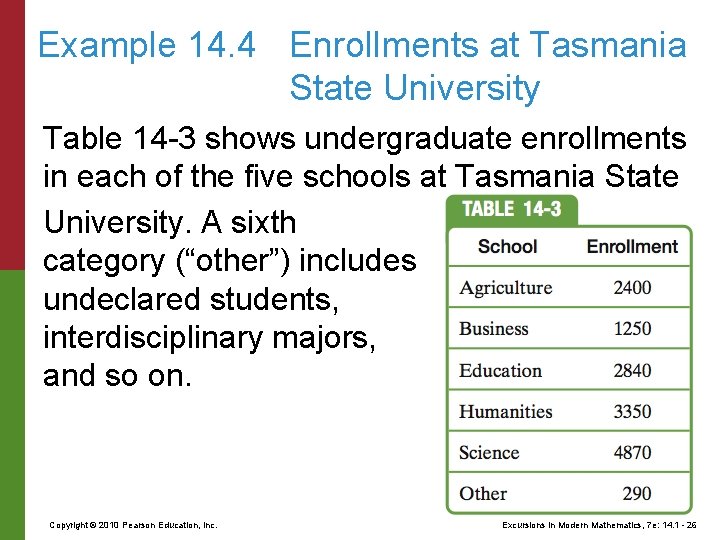 Example 14.4 Enrollments at Tasmania State University

Table 14-3 shows undergraduate enrollments in each of the five schools at Tasmania State University. A sixth category (“other”) includes undeclared students, interdisciplinary majors, and so on.

TABLE 14-3

| School | Enrollment |
|---|---|
| Agriculture | 2400 |
| Business | 1250 |
| Education | 2840 |
| Humanities | 3350 |
| Science | 4870 |
| Other | 290 |

Copyright © 2010 Pearson Education, Inc.

Excursions in Modern Mathematics, 7e: 14.1 - 26